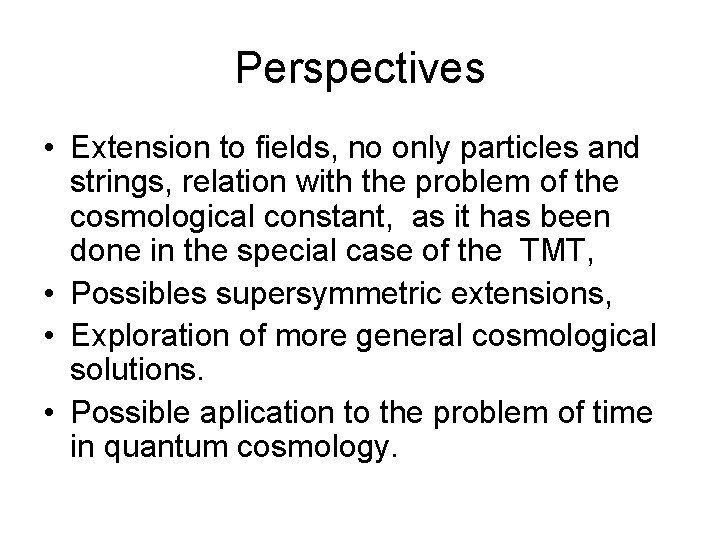 Perspectives

• Extension to fields, no only particles and strings, relation with the problem of the cosmological constant, as it has been done in the special case of the TMT,
• Possibles supersymmetric extensions,
• Exploration of more general cosmological solutions.
• Possible aplication to the problem of time in quantum cosmology.